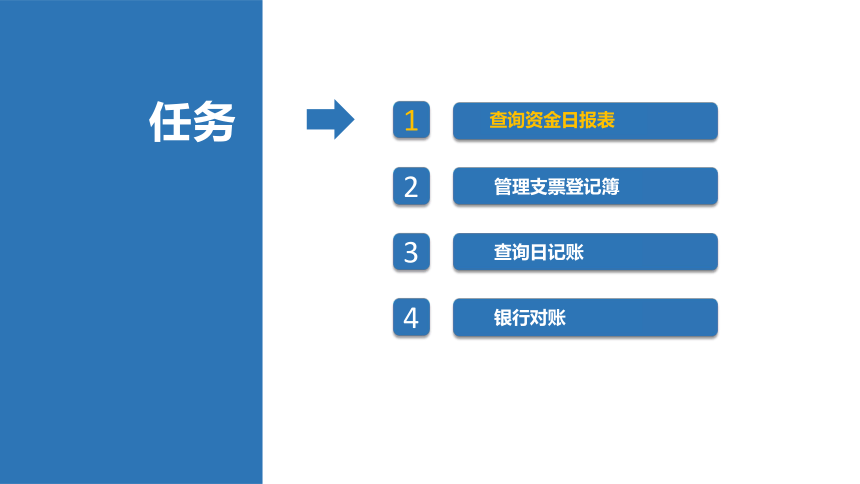 任务

1 查询资金日报表

2 管理支票登记簿

3 查询日记账

4 银行对账